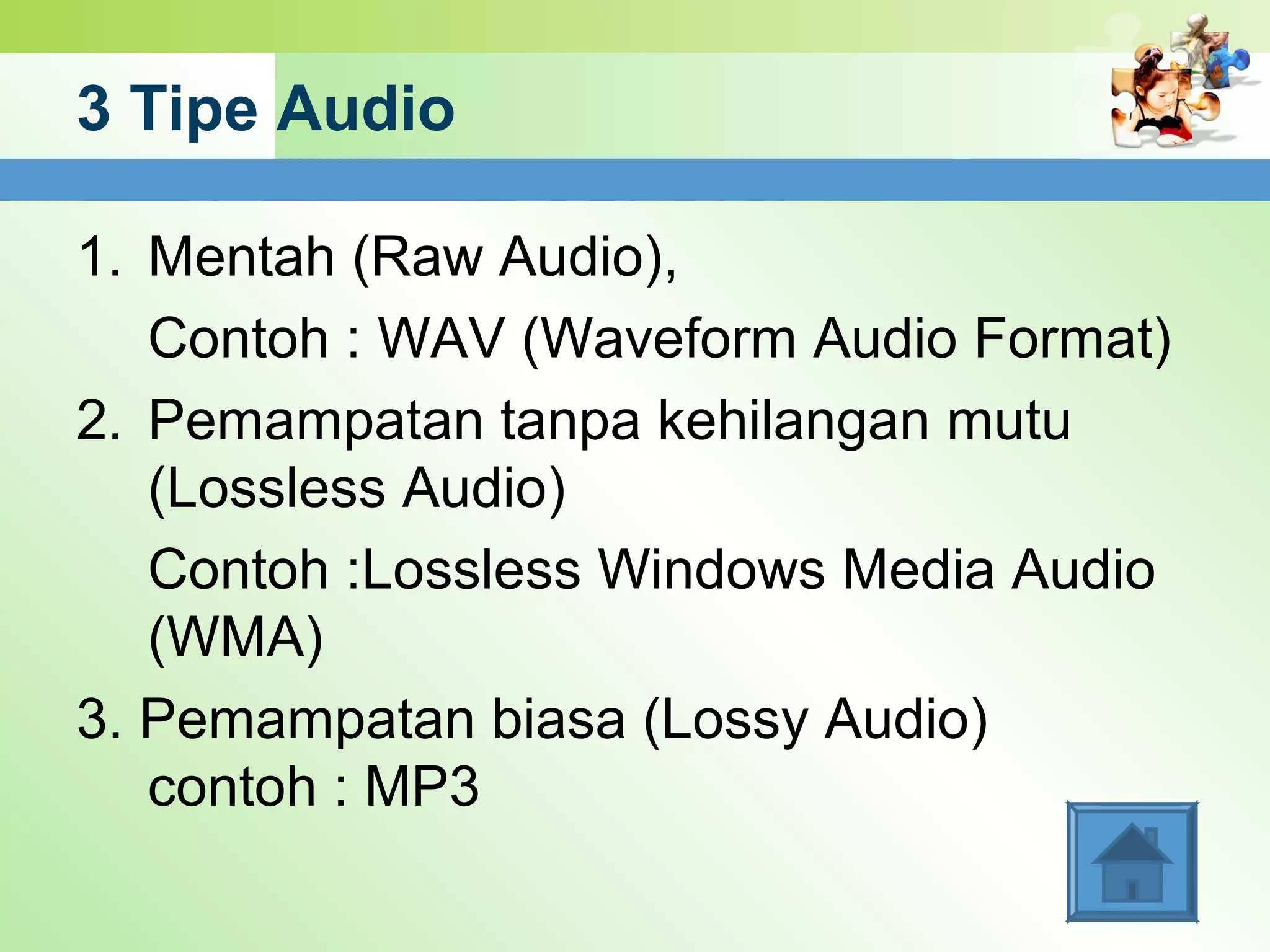 3 Tipe Audio

1. Mentah (Raw Audio),

Contoh : WAV (Waveform Audio Format)

2. Pemampatan tanpa kehilangan mutu (Lossless Audio)

Contoh :Lossless Windows Media Audio (WMA)

3. Pemampatan biasa (Lossy Audio)

contoh : MP3